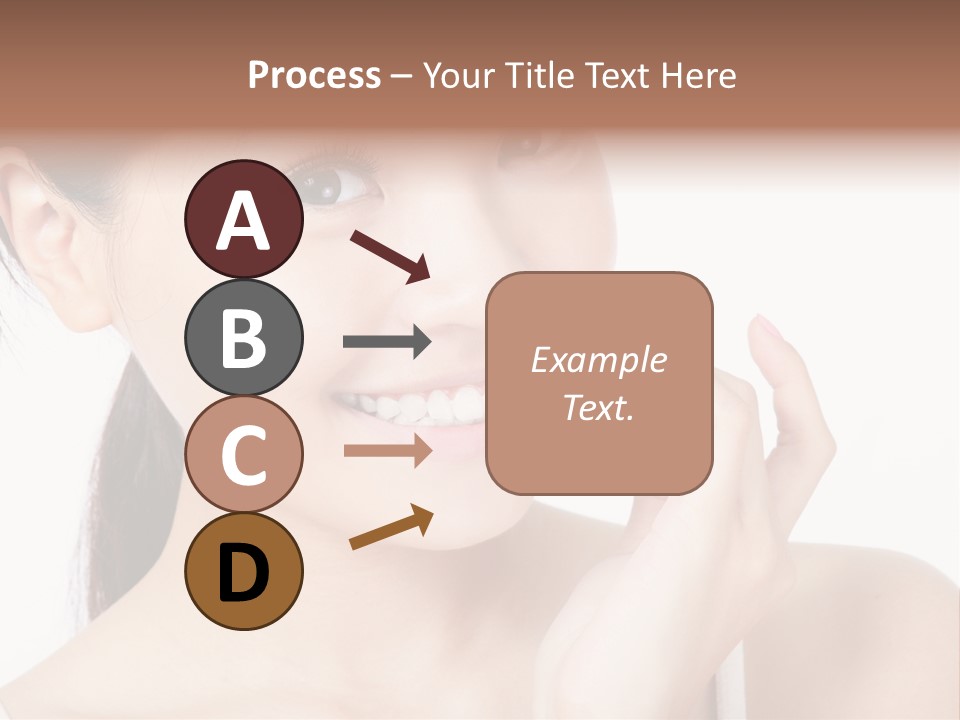 Process – Your Title Text Here

A

B

C

D

Example Text.